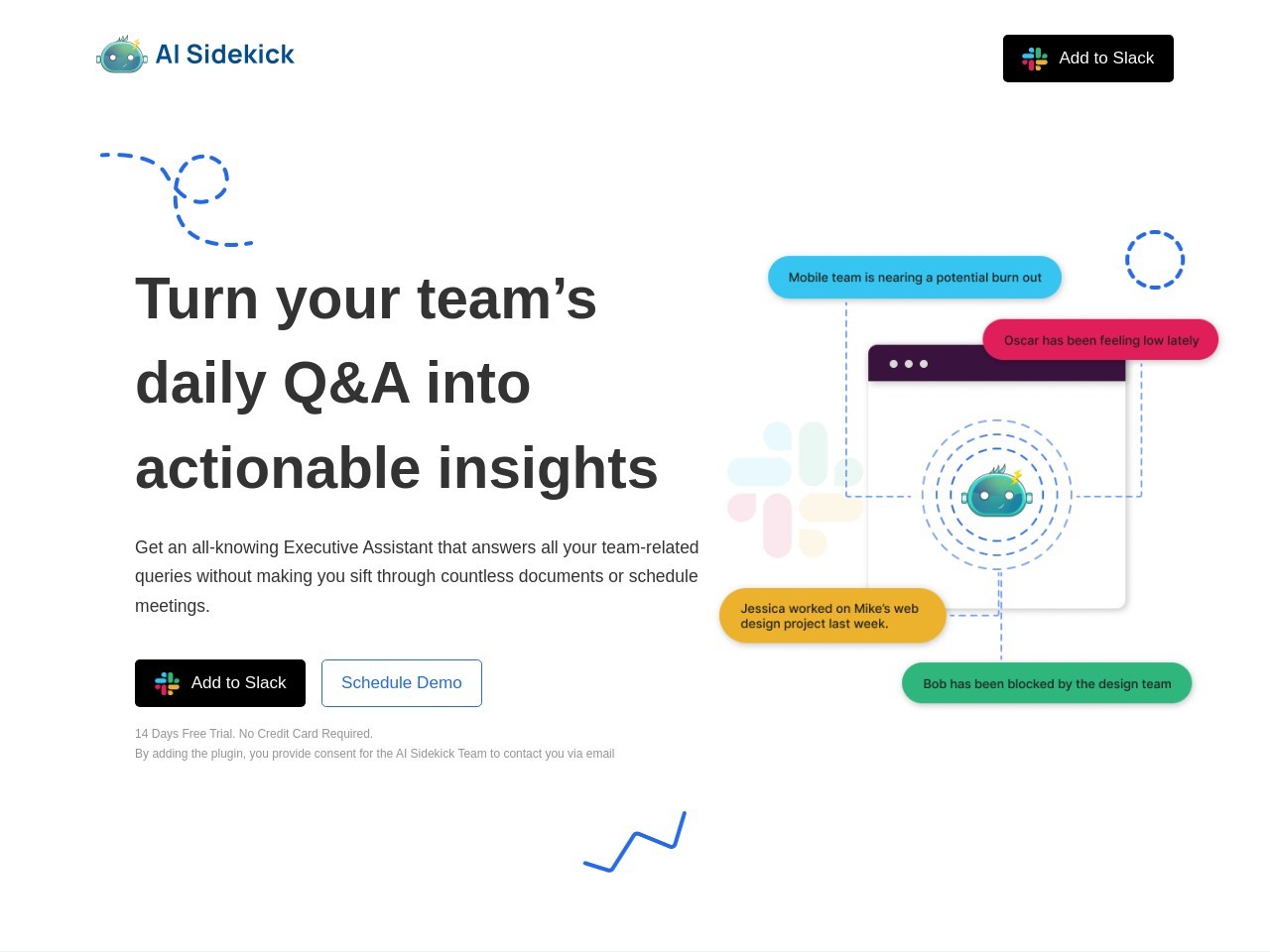 AI Sidekick

Add to Slack

Turn your team’s daily Q&A into actionable insights

Get an all-knowing Executive Assistant that answers all your team-related queries without making you sift through countless documents or schedule meetings.

Add to Slack

Schedule Demo

14 Days Free Trial. No Credit Card Required.
By adding the plugin, you provide consent for the AI Sidekick Team to contact you via email

Mobile team is nearing a potential burn out

Oscar has been feeling low lately

Jessica worked on Mike's web design project last week.

Bob has been blocked by the design team